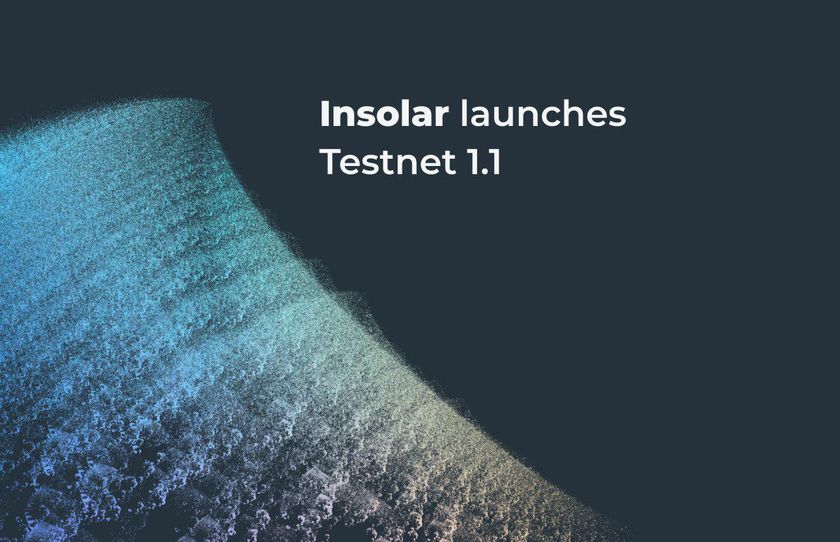 Insolar launches
Testnet 1.1